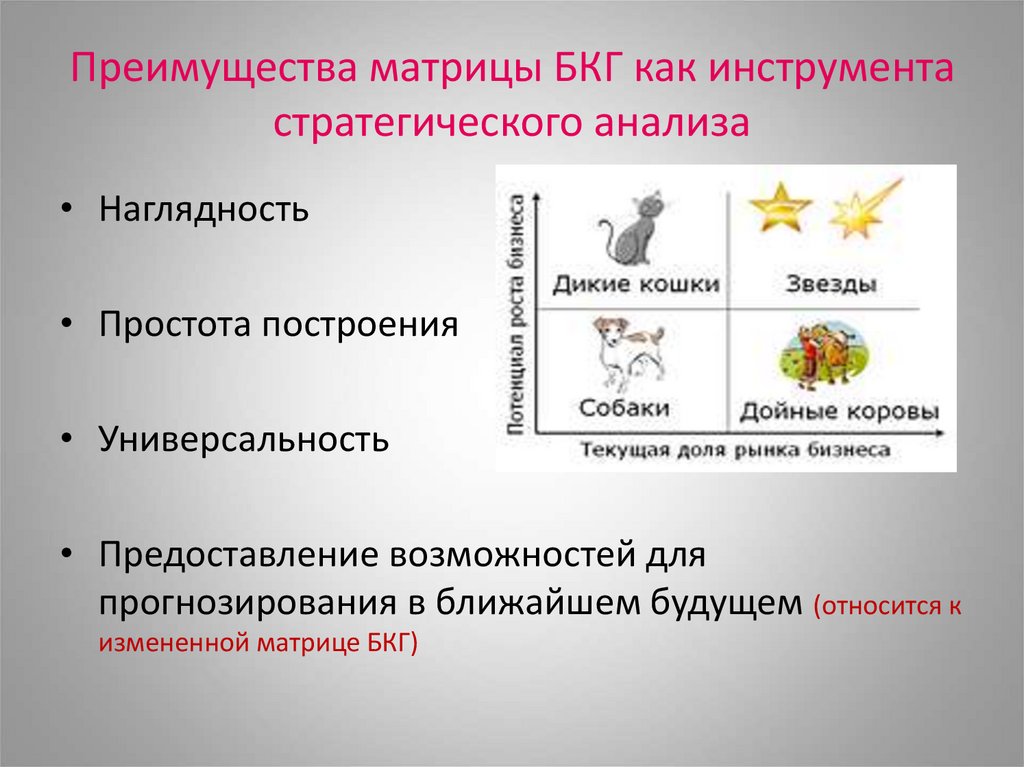 Преимущества матрицы БКГ как инструмента стратегического анализа

• Наглядность

• Простота построения

• Универсальность

• Предоставление возможностей для прогнозирования в ближайшем будущем (относится к измененной матрице БКГ)

Потенциал роста бизнеса

Дикие кошки

Звезды

Собаки

Дойные коровы

Текущая доля рынка бизнеса